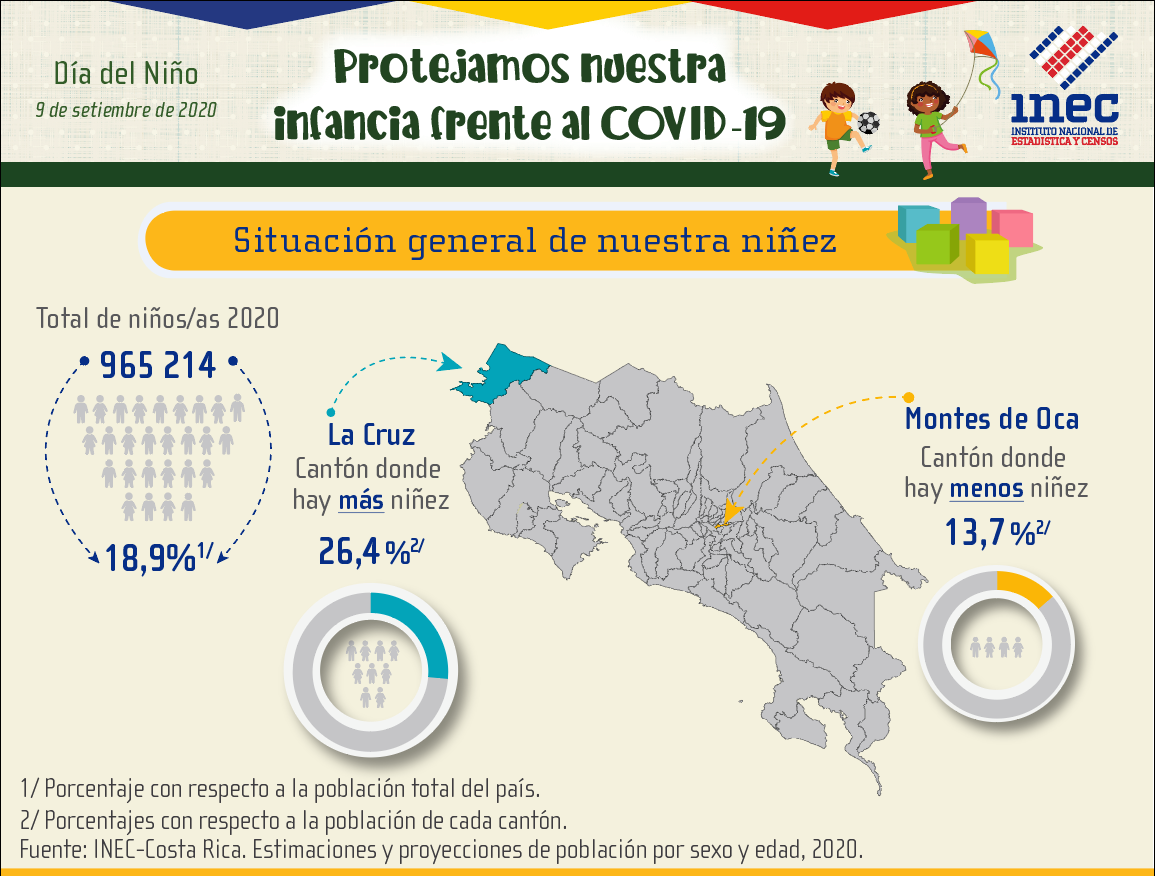 Día del Niño
9 de setiembre de 2020

Protejamos nuestra infancia frente al COVID-19

inec
INSTITUTO NACIONAL DE ESTADÍSTICA Y CENSOS

Situación general de nuestra niñez

Total de niños/as 2020

965 214

18,9%$^{1/}$

La Cruz
Cantón donde hay más niñez

26,4 %$^{2/}$

Montes de Oca
Cantón donde hay menos niñez

13,7 %$^{2/}$

1/ Porcentaje con respecto a la población total del país.
2/ Porcentajes con respecto a la población de cada cantón.
Fuente: INEC-Costa Rica. Estimaciones y proyecciones de población por sexo y edad, 2020.